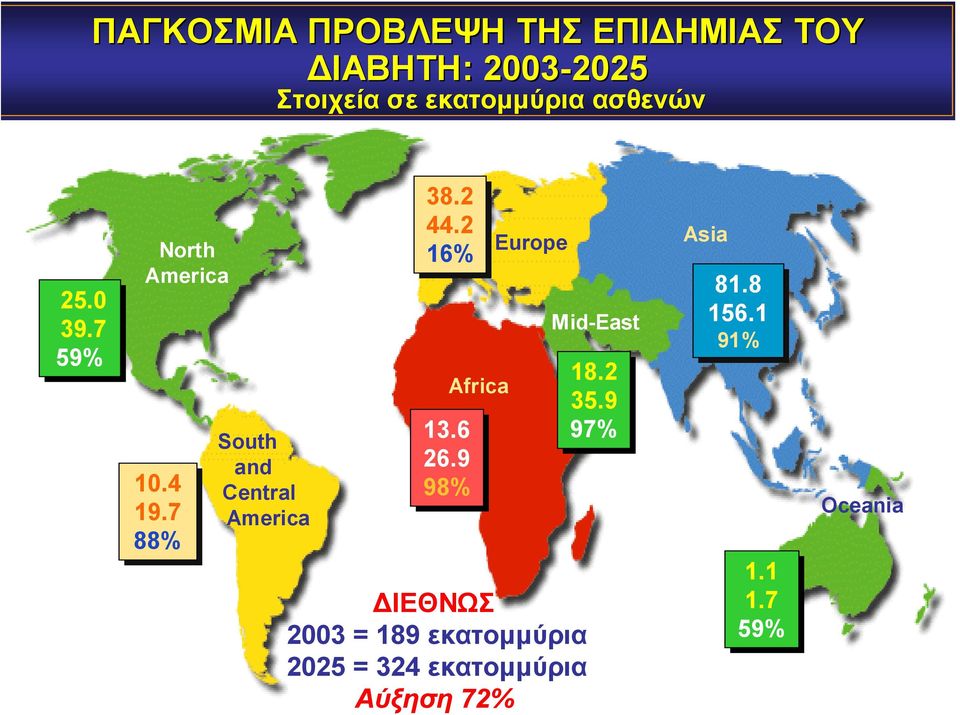 ΠΑΓΚΟΣΜΙΑ ΠΡΟΒΛΕΨΗ ΤΗΣ ΕΠΙΔΗΜΙΑΣ ΤΟΥ ΔΙΑΒΗΤΗ: 2003-2025
Στοιχεία σε εκατομμύρια ασθενών

North America
25.0
39.7
59%

38.2
44.2
16%

Europe

Asia

81.8
156.1
91%

Mid-East

18.2
35.9
97%

Africa

13.6
26.9
98%

South and Central America

10.4
19.7
88%

Oceania

1.1
1.7
59%

ΔΙΕΘΝΩΣ
2003 = 189 εκατομμύρια
2025 = 324 εκατομμύρια
Αύξηση 72%